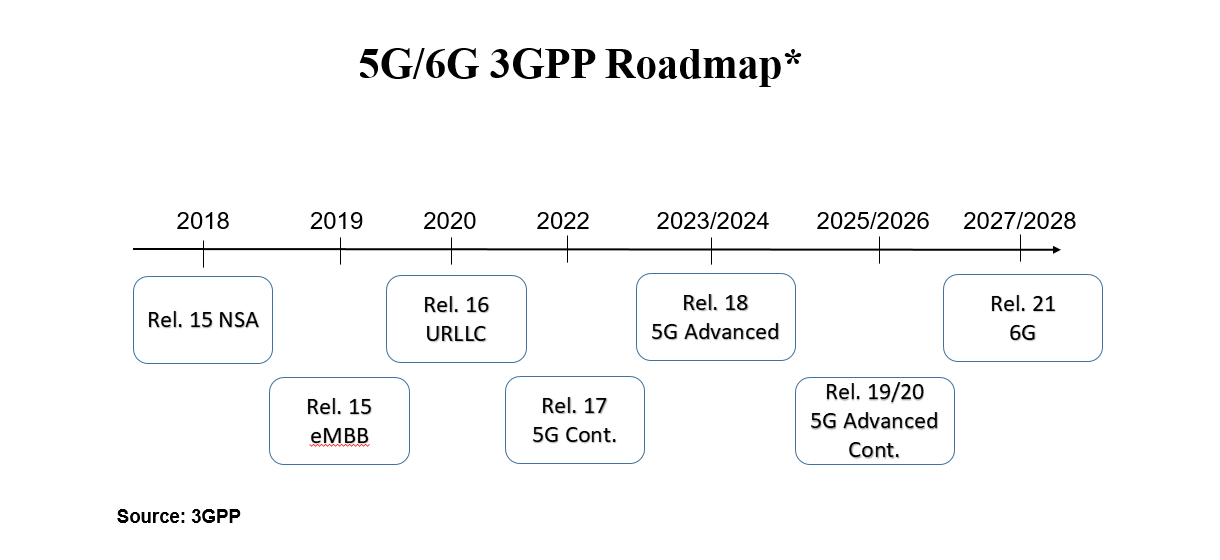 5G/6G 3GPP Roadmap*

2018 2019 2020 2022 2023/2024 2025/2026 2027/2028

Rel. 15 NSA

Rel. 15 eMBB

Rel. 16 URLLC

Rel. 17 5G Cont.

Rel. 18 5G Advanced

Rel. 19/20 5G Advanced Cont.

Rel. 21 6G

Source: 3GPP